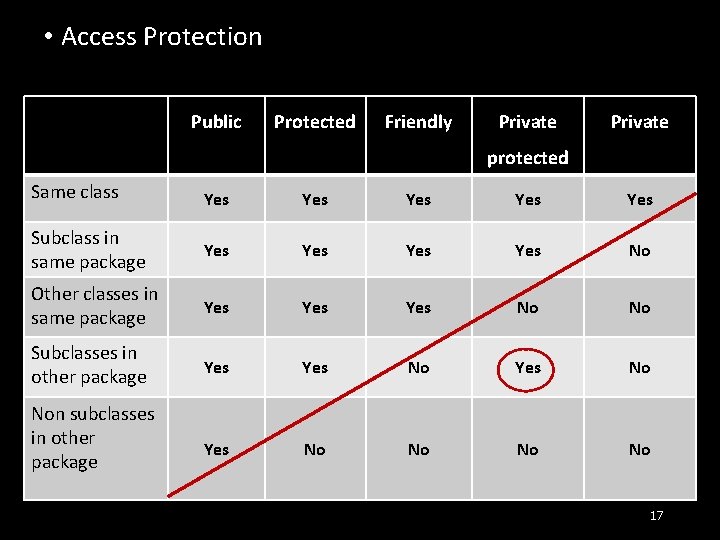 • Access Protection

| | Public | Protected | Friendly | Private protected | Private |
|---|---|---|---|---|---|
| Same class | Yes | Yes | Yes | Yes | Yes |
| Subclass in same package | Yes | Yes | Yes | Yes | No |
| Other classes in same package | Yes | Yes | Yes | No | No |
| Subclasses in other package | Yes | Yes | No | Yes | No |
| Non subclasses in other package | Yes | No | No | No | No |

17